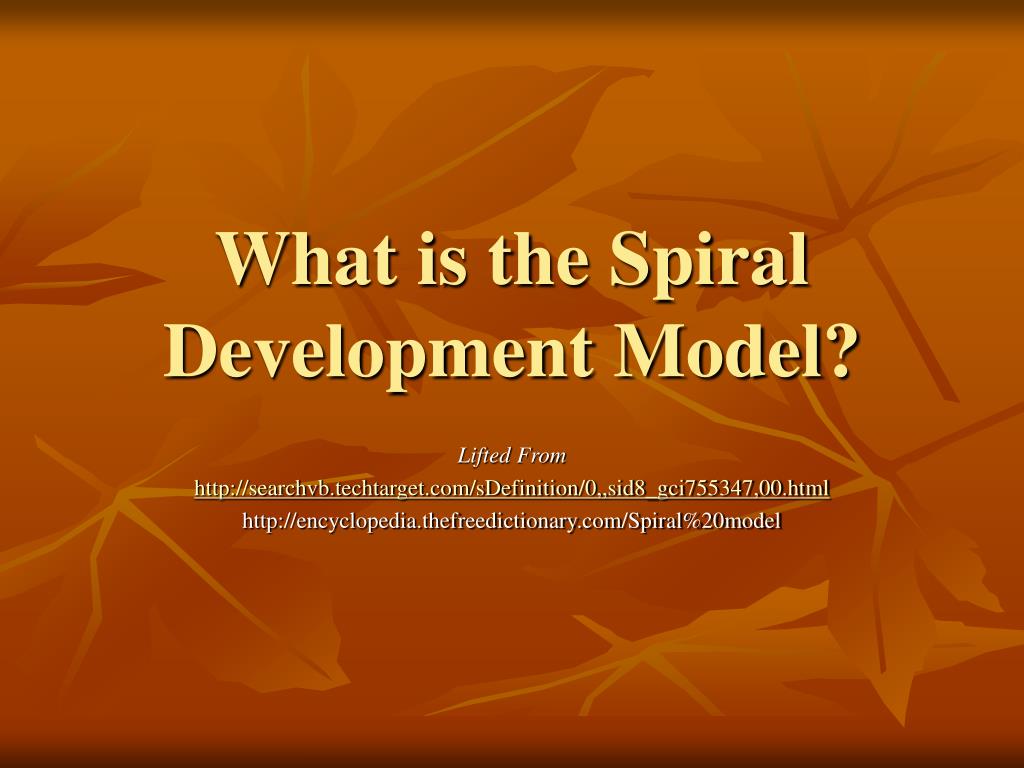 What is the Spiral Development Model?

Lifted From
http://searchvb.techtarget.com/sDefinition/0,,sid8_gci755347,00.html
http://encyclopedia.thefreedictionary.com/Spiral%20model